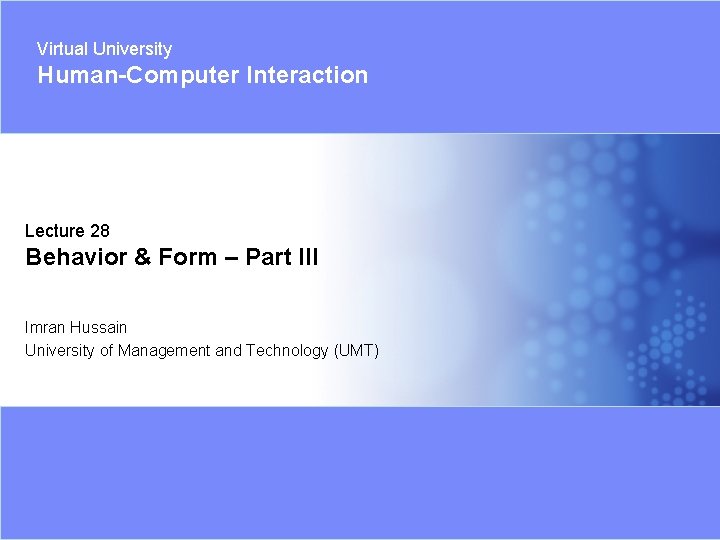 Virtual University
Human-Computer Interaction

Lecture 28
Behavior & Form – Part III

Imran Hussain
University of Management and Technology (UMT)